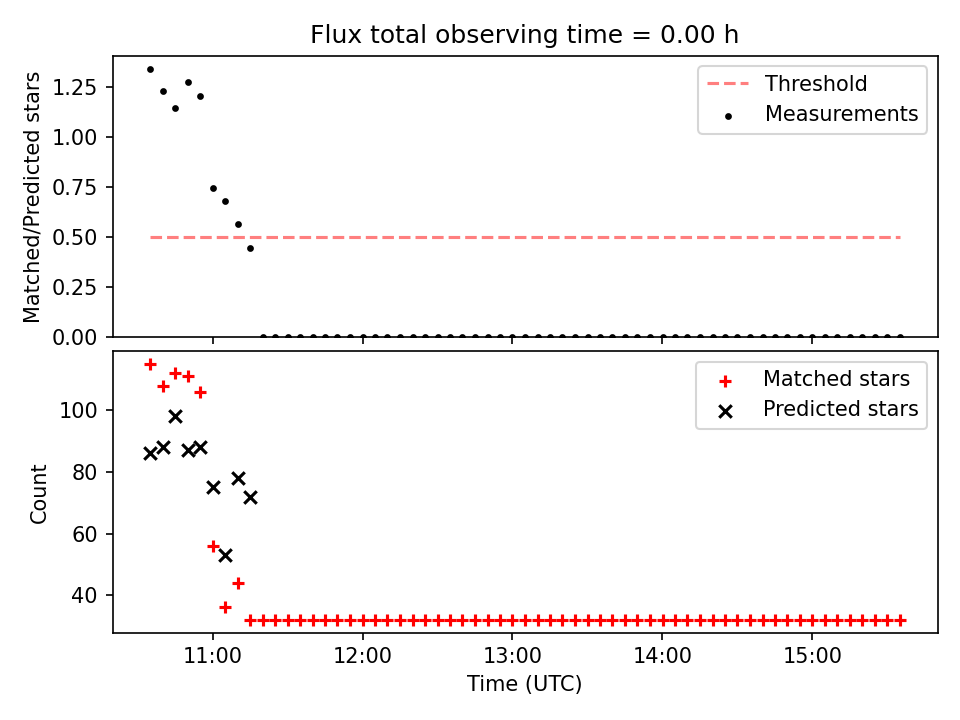 Flux total observing time = 0.00 h

Matched/Predicted stars

1.25
1.00
0.75
0.50
0.25
0.00

Threshold
Measurements

Count

100
80
60
40

Matched stars
Predicted stars

11:00
12:00
13:00
14:00
15:00

Time (UTC)